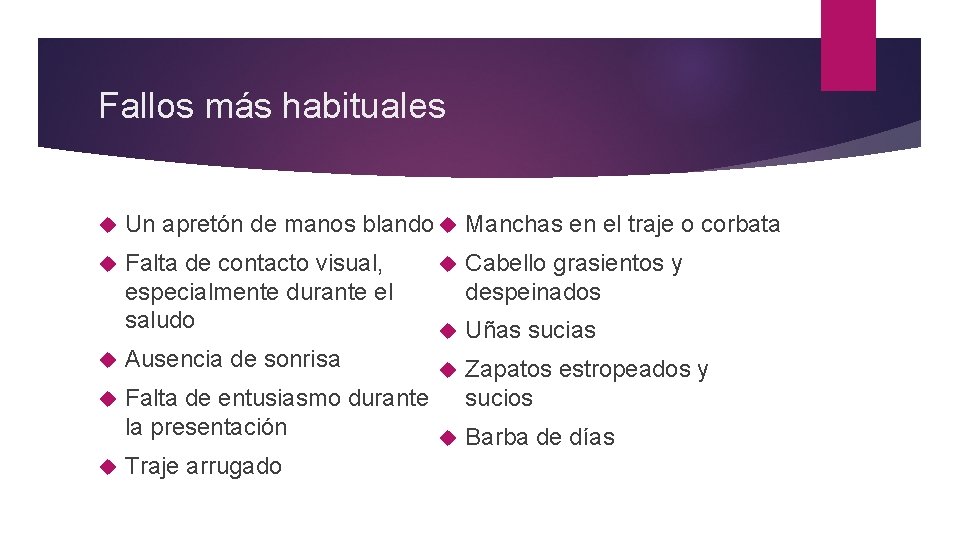 Fallos más habituales

Un apretón de manos blando

Falta de contacto visual, especialmente durante el saludo

Ausencia de sonrisa

Falta de entusiasmo durante la presentación

Traje arrugado

Manchas en el traje o corbata

Cabello grasientos y despeinados

Uñas sucias

Zapatos estropeados y sucios

Barba de días